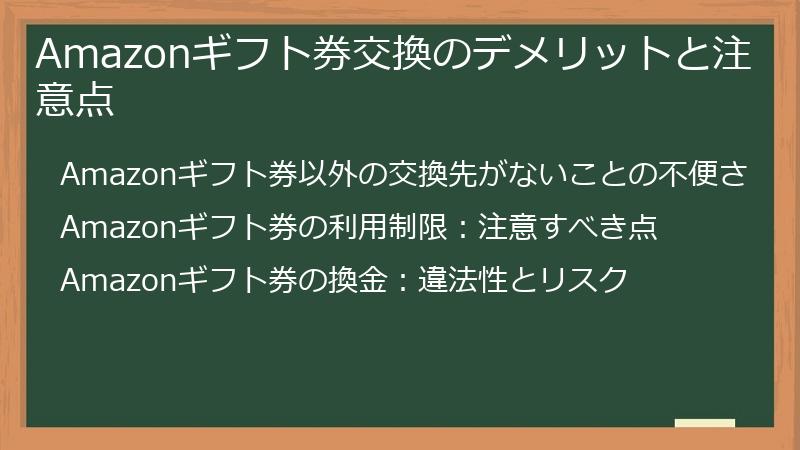 Amazonギフト券交換のデメリットと注意点

Amazonギフト券以外の交換先がないことの不便さ

Amazonギフト券の利用制限：注意すべき点

Amazonギフト券の換金：違法性とリスク